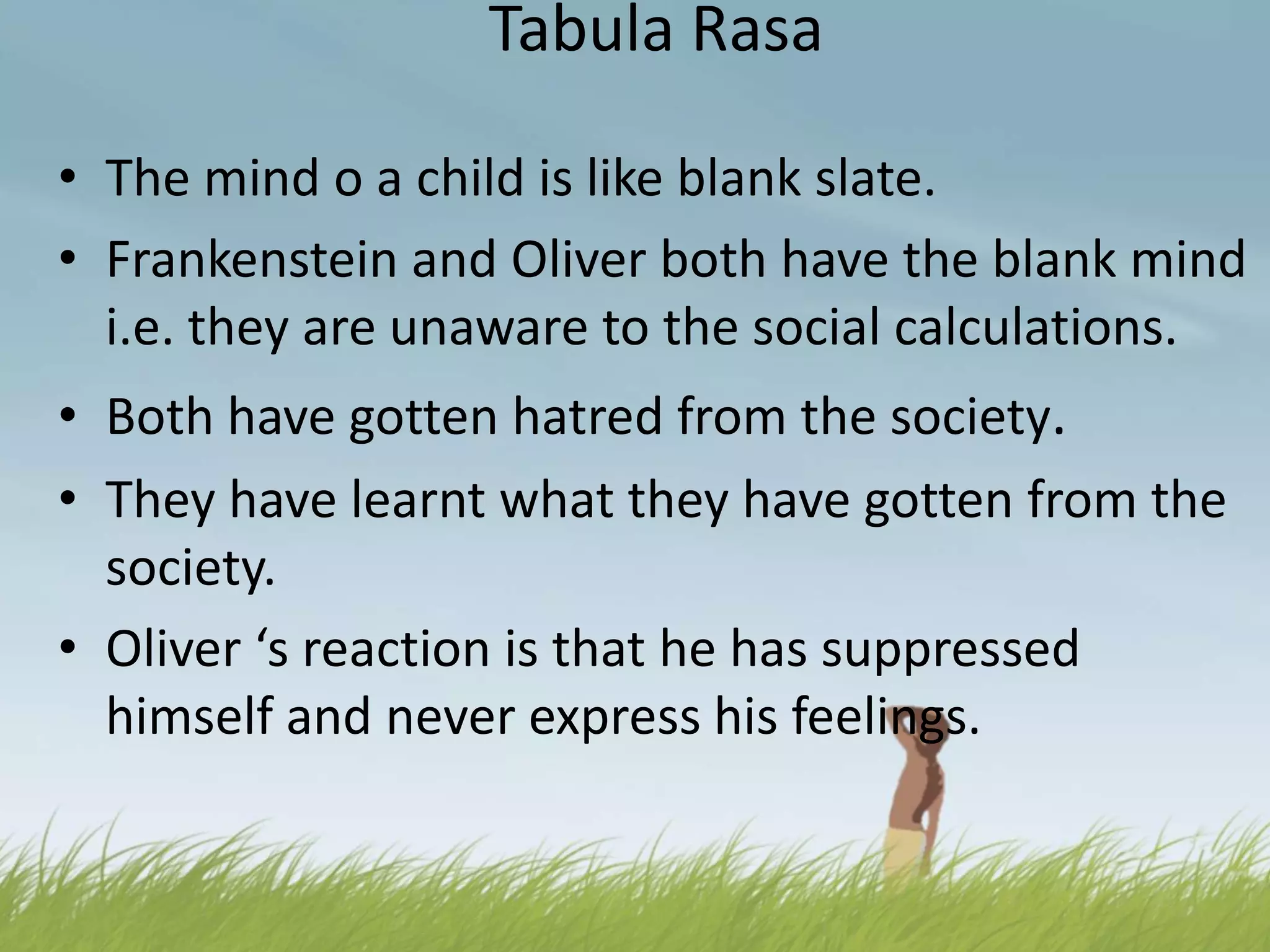 Tabula Rasa

• The mind o a child is like blank slate.
• Frankenstein and Oliver both have the blank mind i.e. they are unaware to the social calculations.
• Both have gotten hatred from the society.
• They have learnt what they have gotten from the society.
• Oliver ‘s reaction is that he has suppressed himself and never express his feelings.